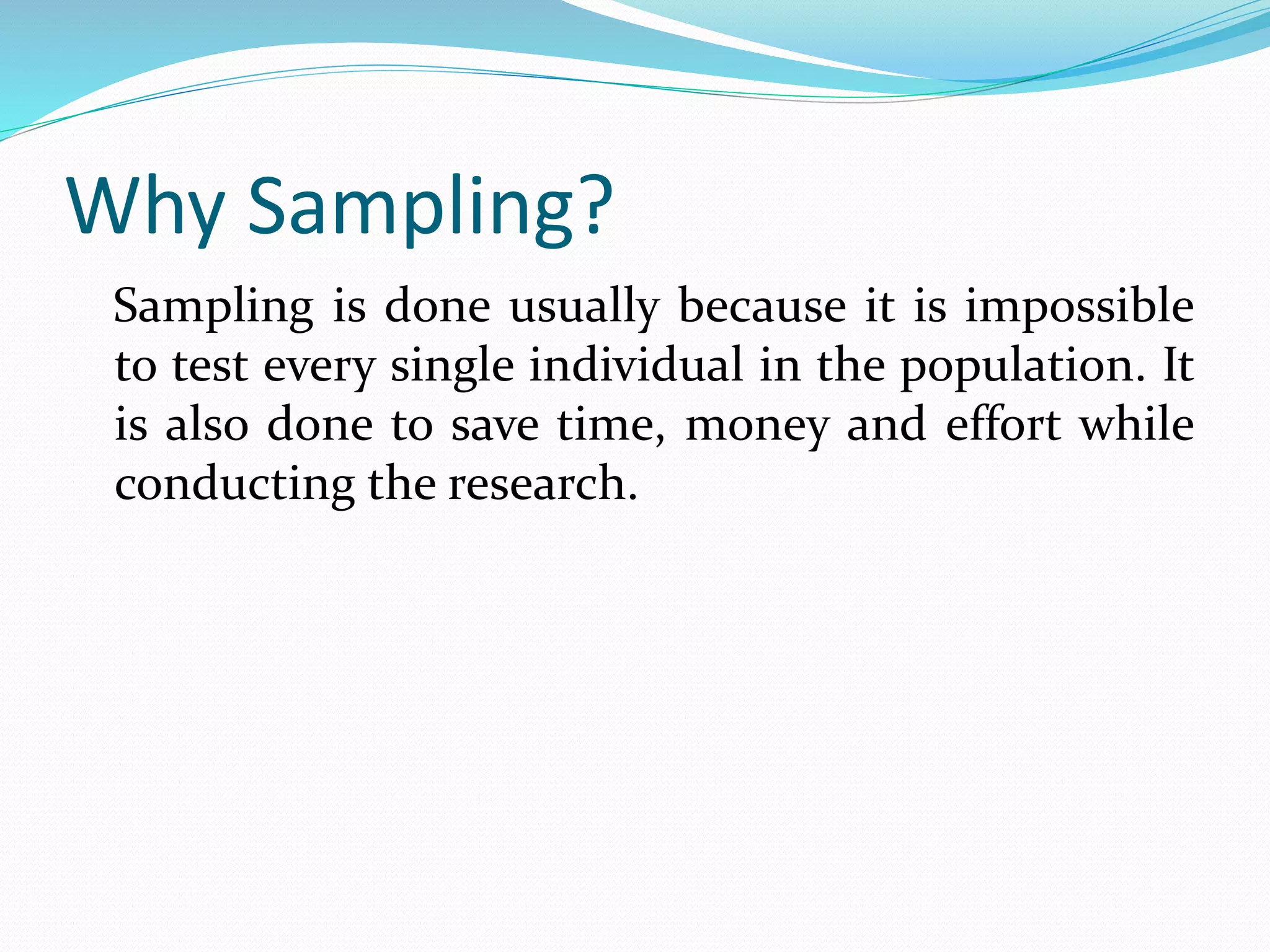 Why Sampling?

Sampling is done usually because it is impossible to test every single individual in the population. It is also done to save time, money and effort while conducting the research.